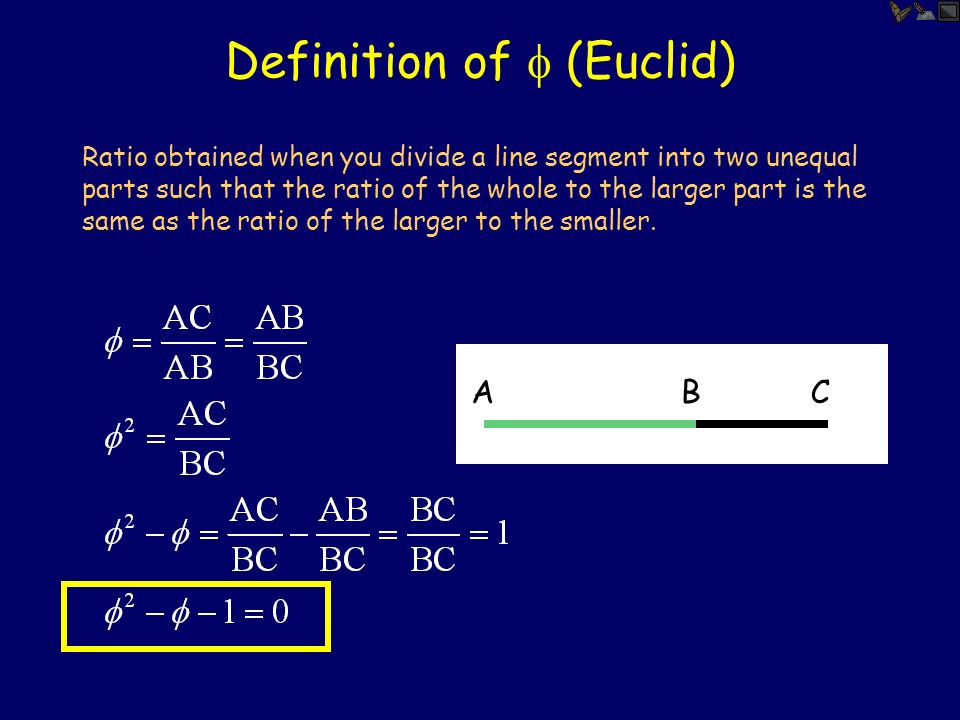 Definition of $\phi$ (Euclid)

Ratio obtained when you divide a line segment into two unequal parts such that the ratio of the whole to the larger part is the same as the ratio of the larger to the smaller.

$\phi = \frac{AC}{AB} = \frac{AB}{BC}$

$\phi^2 = \frac{AC}{BC}$

$\phi^2 - \phi = \frac{AC}{BC} - \frac{AB}{BC} = \frac{BC}{BC} = 1$

$\phi^2 - \phi - 1 = 0$

A B C